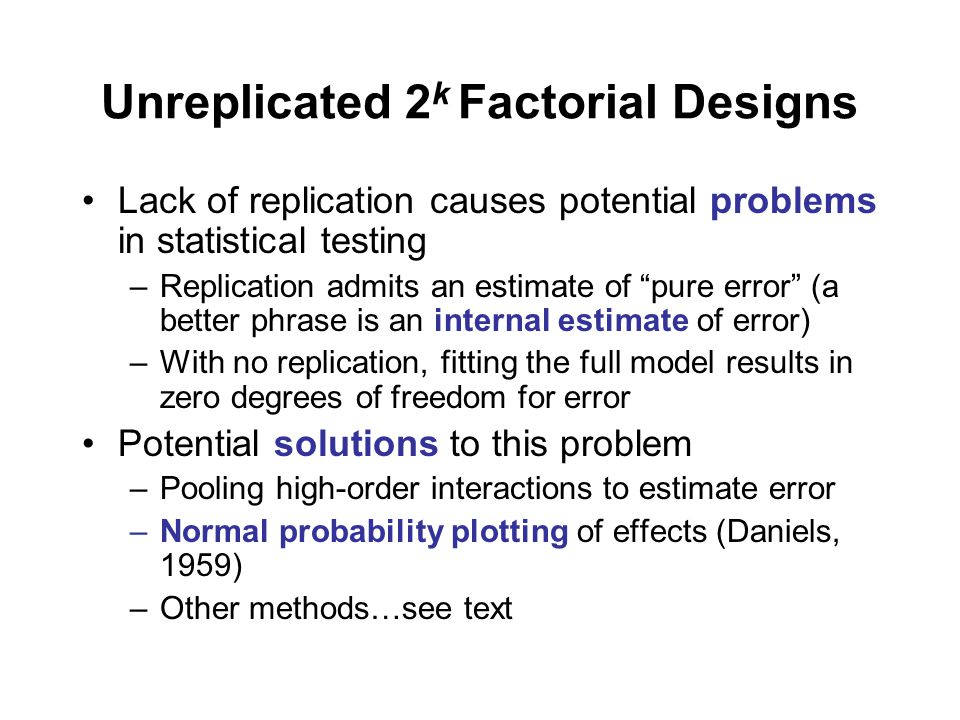 Unreplicated $2^k$ Factorial Designs

• Lack of replication causes potential problems in statistical testing
– Replication admits an estimate of “pure error” (a better phrase is an internal estimate of error)
– With no replication, fitting the full model results in zero degrees of freedom for error

• Potential solutions to this problem
– Pooling high-order interactions to estimate error
– Normal probability plotting of effects (Daniels, 1959)
– Other methods…see text